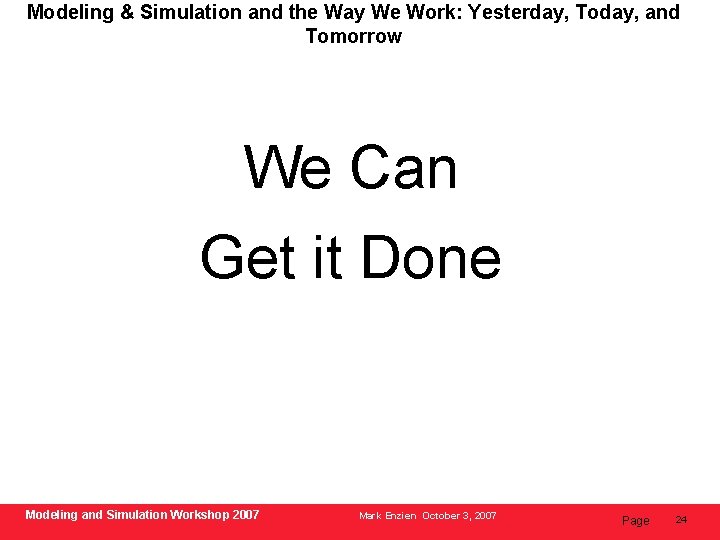 Modeling & Simulation and the Way We Work: Yesterday, Today, and Tomorrow

We Can
Get it Done

Modeling and Simulation Workshop 2007

Mark Enzien October 3, 2007

Page 24